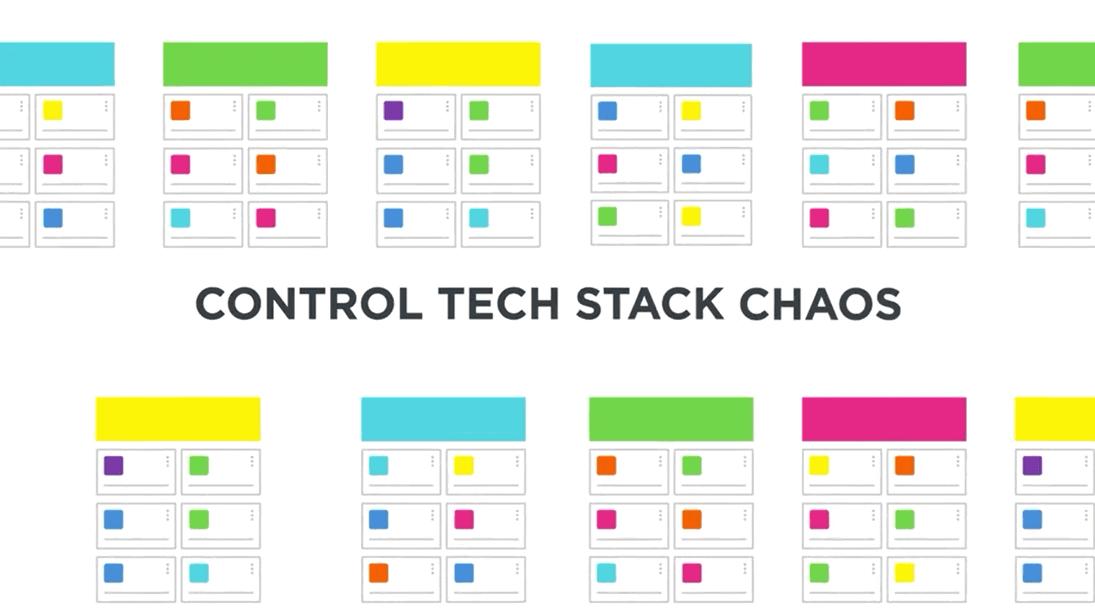 CONTROL TECH STACK CHAOS